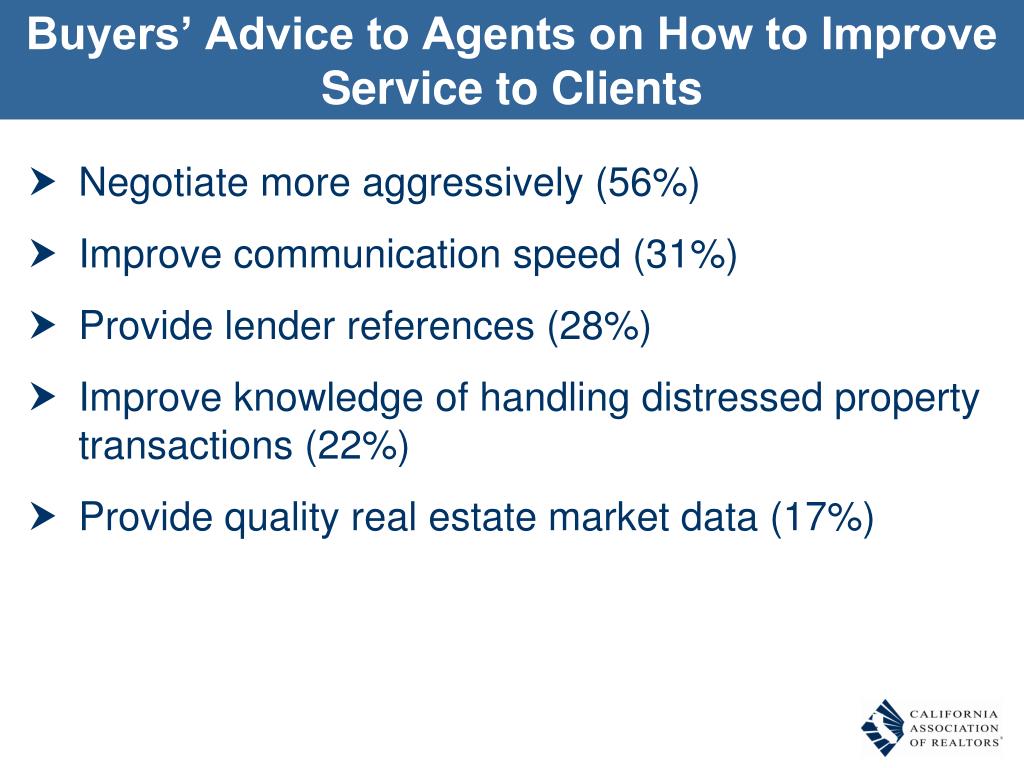 Buyers’ Advice to Agents on How to Improve Service to Clients

Negotiate more aggressively (56%)

Improve communication speed (31%)

Provide lender references (28%)

Improve knowledge of handling distressed property transactions (22%)

Provide quality real estate market data (17%)

CALIFORNIA ASSOCIATION OF REALTORS®